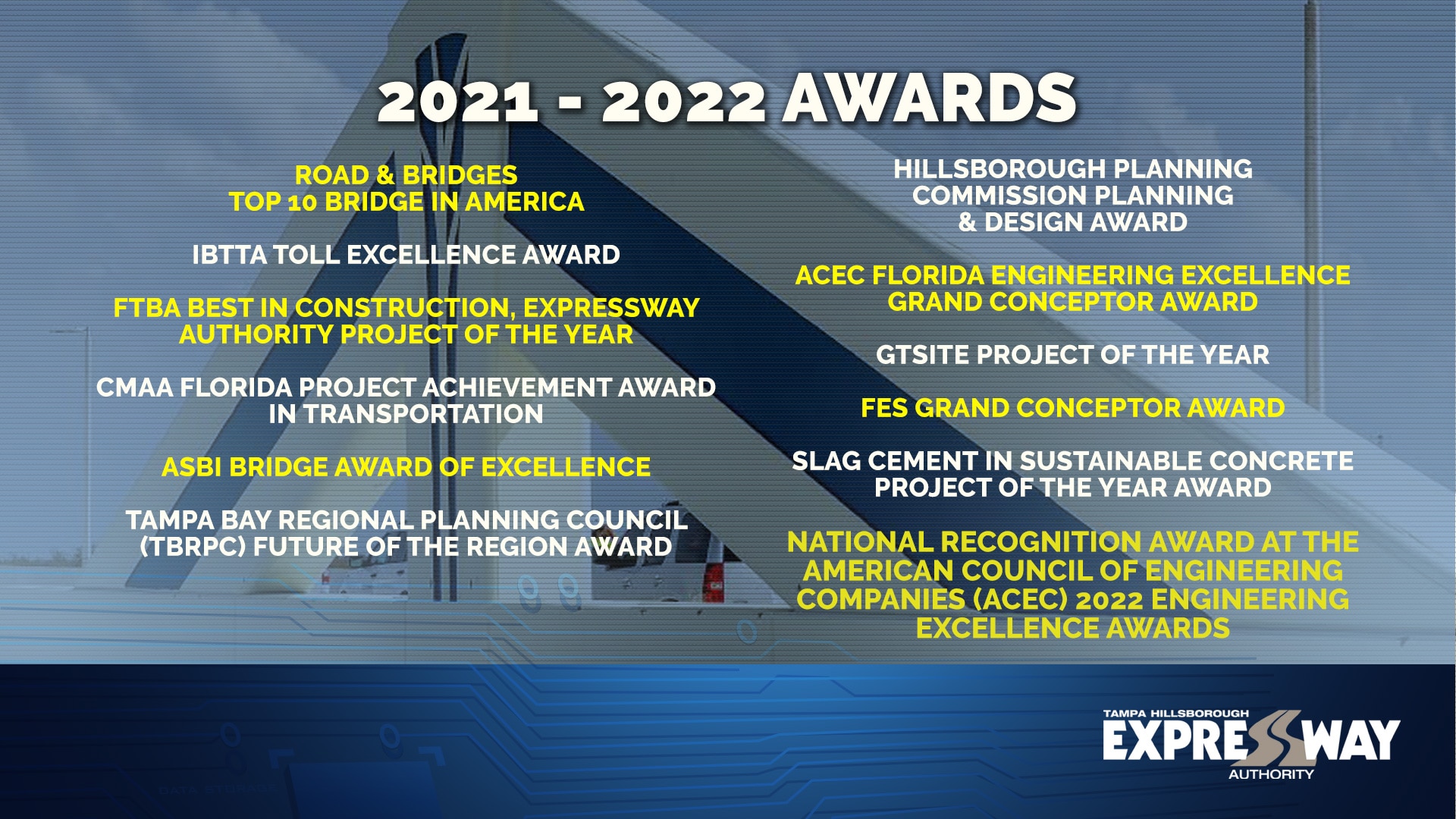 2021 - 2022 AWARDS

ROAD & BRIDGES
TOP 10 BRIDGE IN AMERICA

IBTTA TOLL EXCELLENCE AWARD

FTBA BEST IN CONSTRUCTION, EXPRESSWAY AUTHORITY PROJECT OF THE YEAR

CMAA FLORIDA PROJECT ACHIEVEMENT AWARD IN TRANSPORTATION

ASBI BRIDGE AWARD OF EXCELLENCE

TAMPA BAY REGIONAL PLANNING COUNCIL (TBRPC) FUTURE OF THE REGION AWARD

HILLSBOROUGH PLANNING COMMISSION PLANNING & DESIGN AWARD

ACEC FLORIDA ENGINEERING EXCELLENCE GRAND CONCEPTOR AWARD

GTSITE PROJECT OF THE YEAR

FES GRAND CONCEPTOR AWARD

SLAG CEMENT IN SUSTAINABLE CONCRETE PROJECT OF THE YEAR AWARD

NATIONAL RECOGNITION AWARD AT THE AMERICAN COUNCIL OF ENGINEERING COMPANIES (ACEC) 2022 ENGINEERING EXCELLENCE AWARDS

TAMPA HILLSBOROUGH
EXPRESSWAY
AUTHORITY